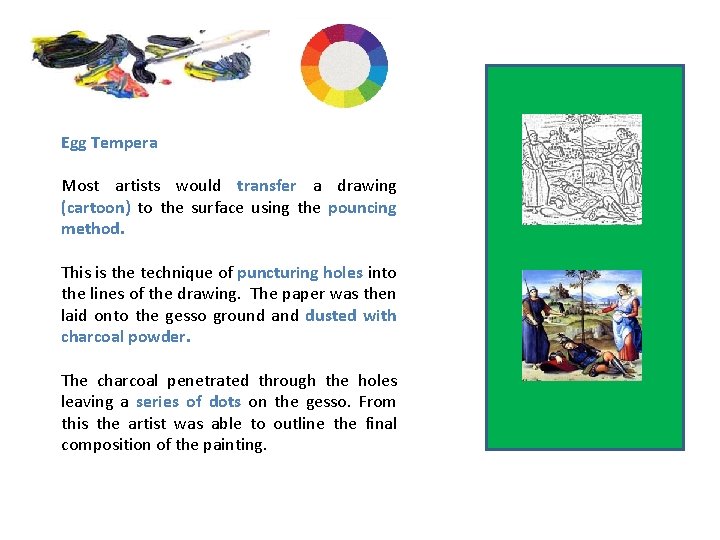 Egg Tempera

Most artists would transfer a drawing (cartoon) to the surface using the pouncing method.

This is the technique of puncturing holes into the lines of the drawing. The paper was then laid onto the gesso ground and dusted with charcoal powder.

The charcoal penetrated through the holes leaving a series of dots on the gesso. From this the artist was able to outline the final composition of the painting.